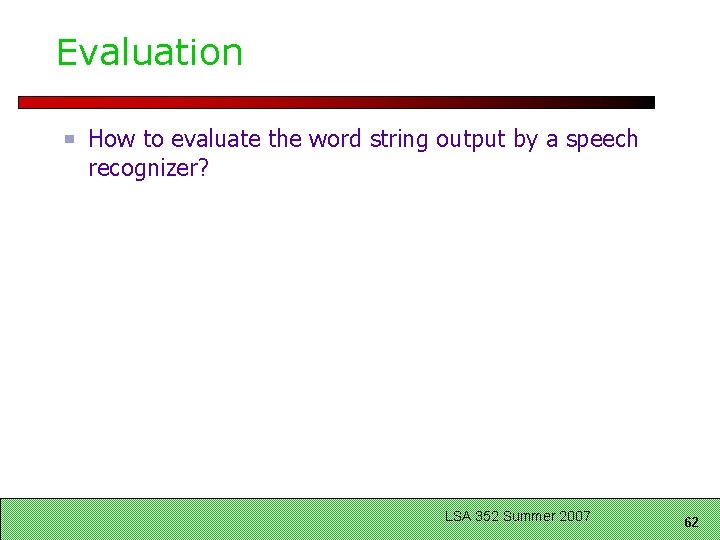 Evaluation

How to evaluate the word string output by a speech recognizer?

LSA 352 Summer 2007

62